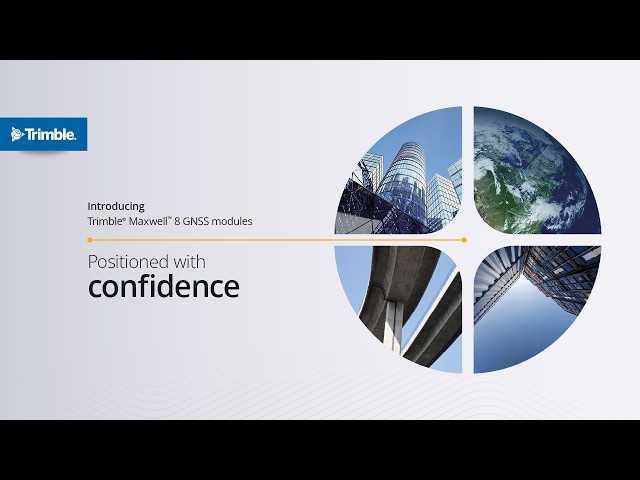 Trimble.

Introducing
Trimble® Maxwell™ 8 GNSS modules

Positioned with
confidence